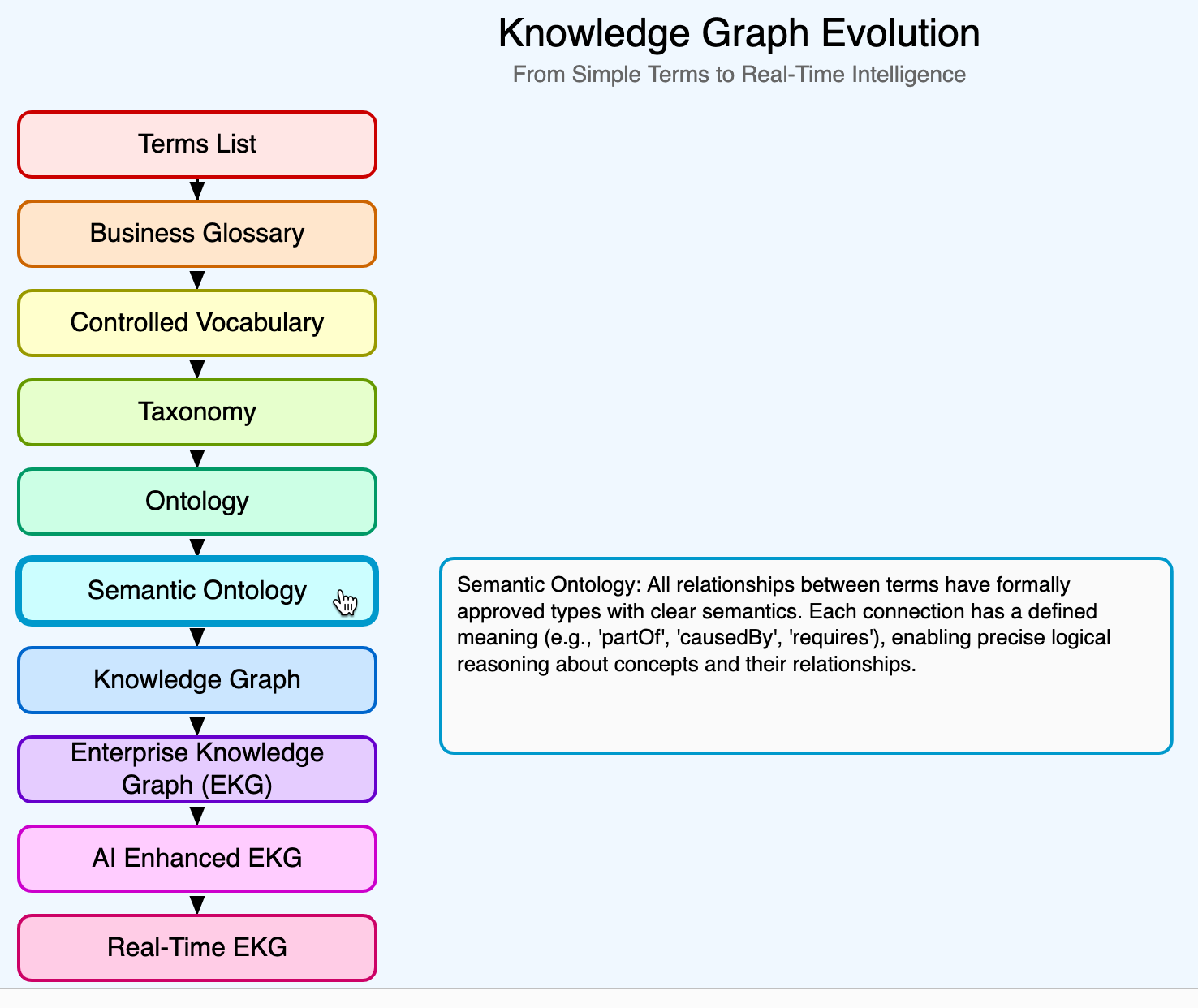 Knowledge Graph Evolution
From Simple Terms to Real-Time Intelligence

Terms List

Business Glossary

Controlled Vocabulary

Taxonomy

Ontology

Semantic Ontology

Knowledge Graph

Enterprise Knowledge Graph (EKG)

AI Enhanced EKG

Real-Time EKG

Semantic Ontology: All relationships between terms have formally approved types with clear semantics. Each connection has a defined meaning (e.g., 'partOf', 'causedBy', 'requires'), enabling precise logical reasoning about concepts and their relationships.